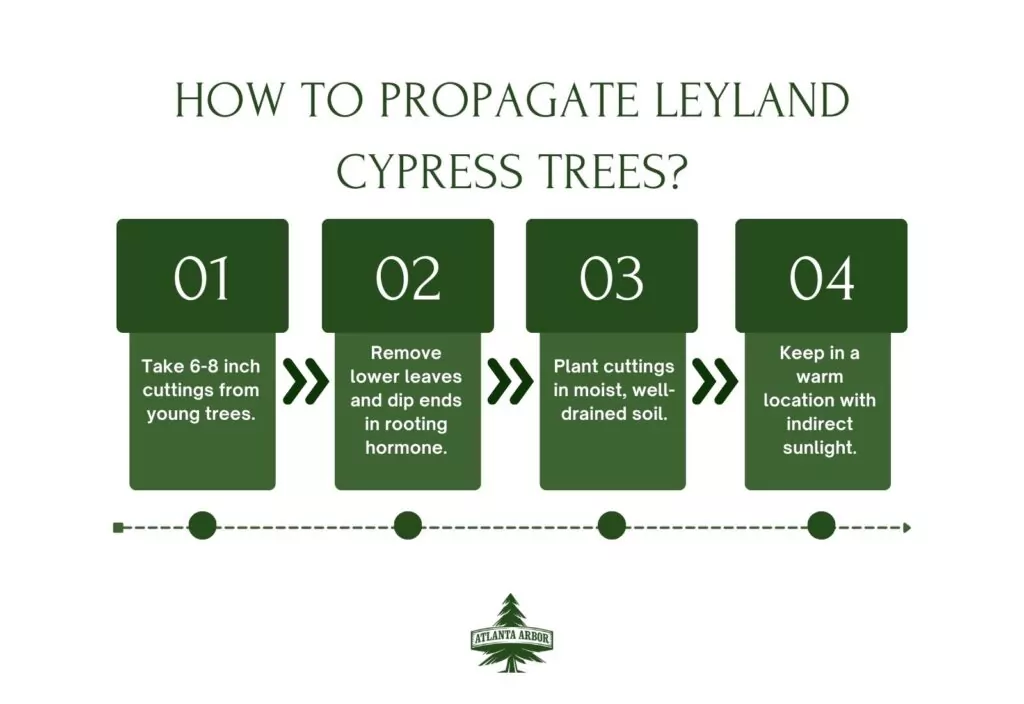 HOW TO PROPAGATE LEYLAND CYPRESS TREES?

01

Take 6-8 inch cuttings from young trees.

02

Remove lower leaves and dip ends in rooting hormone.

03

Plant cuttings in moist, well-drained soil.

04

Keep in a warm location with indirect sunlight.

ATLANTA ARBOR